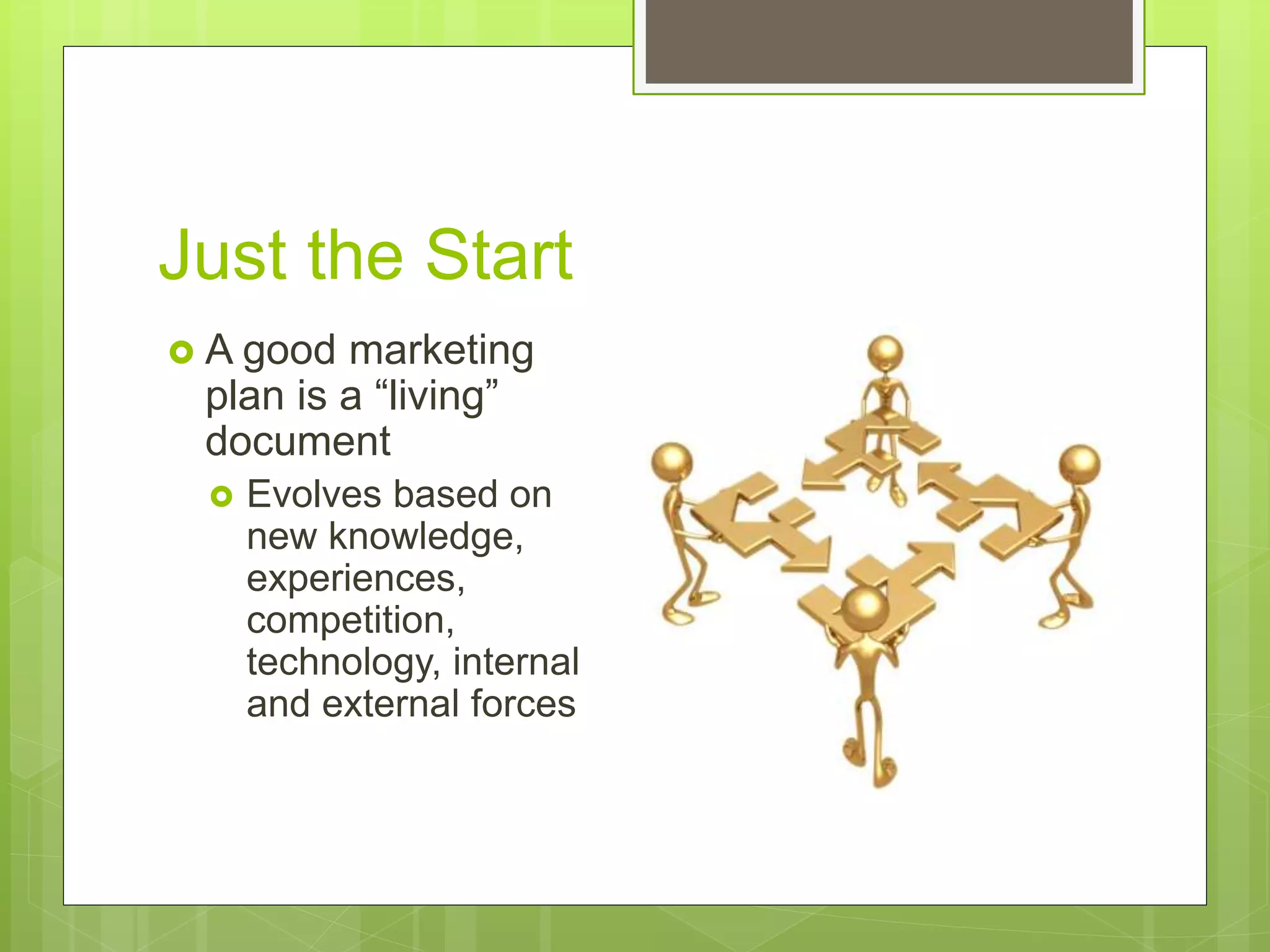 Just the Start

A good marketing plan is a “living” document

Evolves based on new knowledge, experiences, competition, technology, internal and external forces